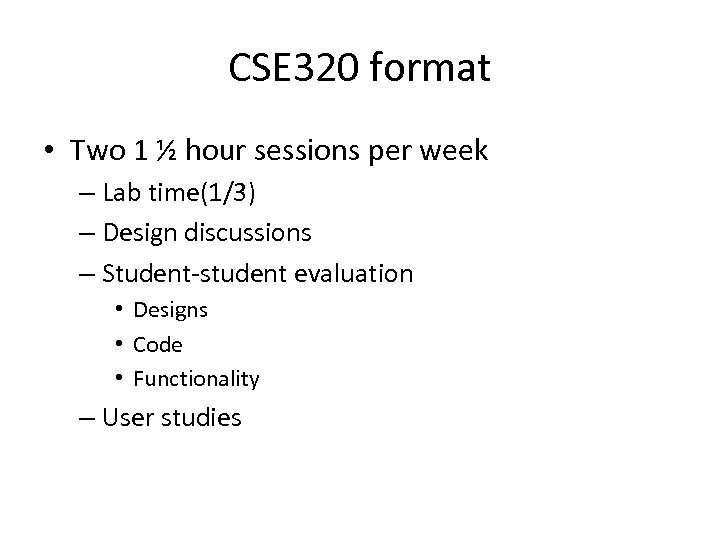 CSE320 format

• Two 1 ½ hour sessions per week
– Lab time(1/3)
– Design discussions
– Student-student evaluation
• Designs
• Code
• Functionality
– User studies